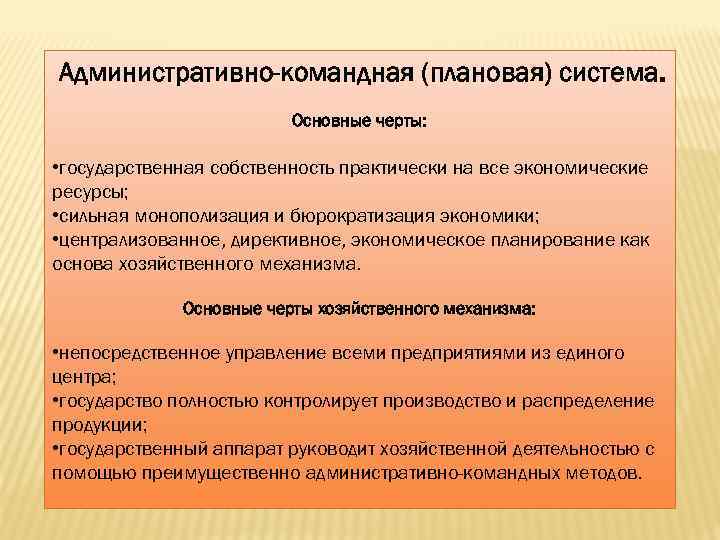 Административно-командная (плановая) система.

Основные черты:

•государственная собственность практически на все экономические ресурсы;
•сильная монополизация и бюрократизация экономики;
•централизованное, директивное, экономическое планирование как основа хозяйственного механизма.

Основные черты хозяйственного механизма:

•непосредственное управление всеми предприятиями из единого центра;
•государство полностью контролирует производство и распределение продукции;
•государственный аппарат руководит хозяйственной деятельностью с помощью преимущественно административно-командных методов.